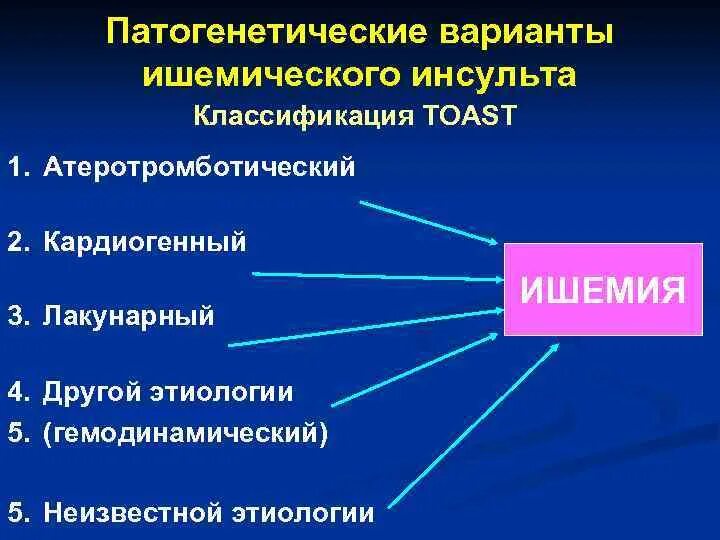 Патогенетические варианты ишемического инсульта
Классификация TOAST

1. Атеротромботический

2. Кардиогенный

3. Лакунарный

4. Другой этиологии
5. (гемодинамический)

5. Неизвестной этиологии

ИШЕМИЯ